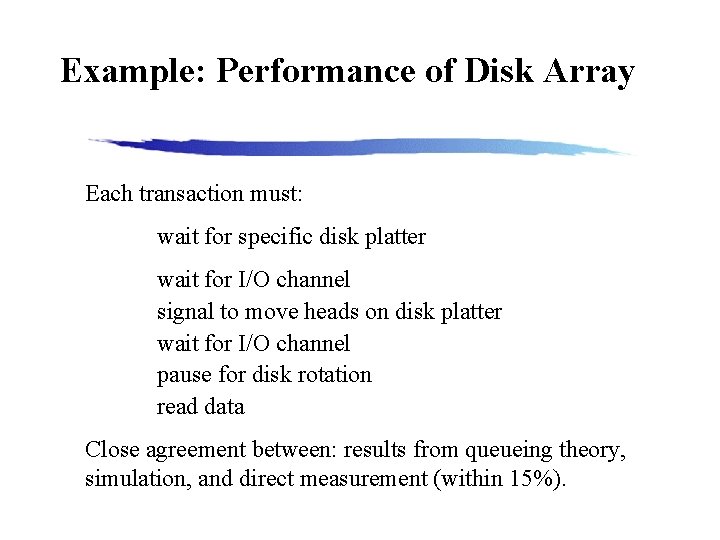 Example: Performance of Disk Array

Each transaction must:

wait for specific disk platter

wait for I/O channel
signal to move heads on disk platter
wait for I/O channel
pause for disk rotation
read data

Close agreement between: results from queueing theory, simulation, and direct measurement (within 15%).